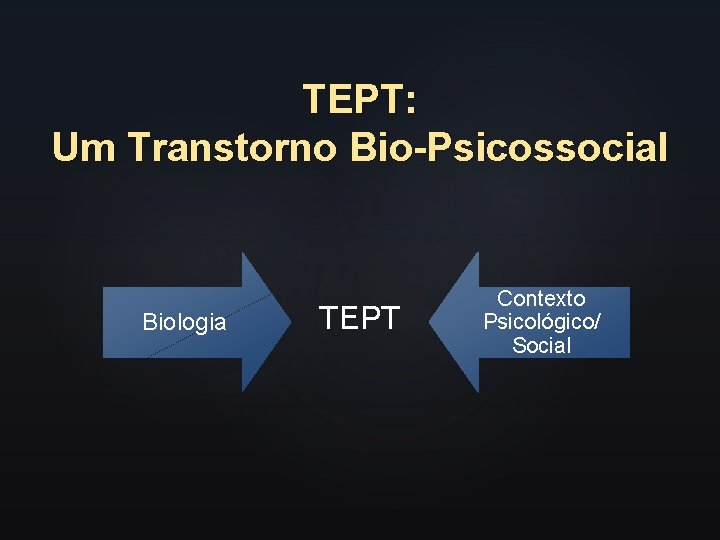 TEPT:
Um Transtorno Bio-Psicossocial

Biologia

TEPT

Contexto Psicológico/ Social